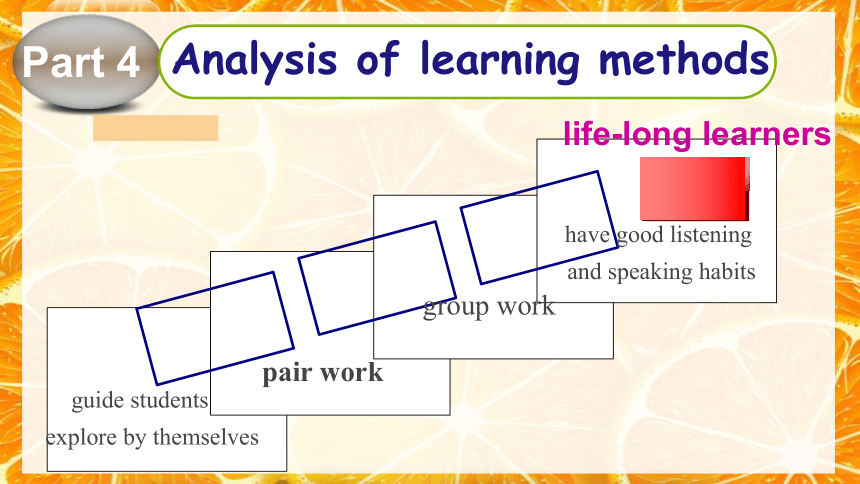 Part 4

Analysis of learning methods

life-long learners

have good listening and speaking habits

group work

pair work

guide students explore by themselves